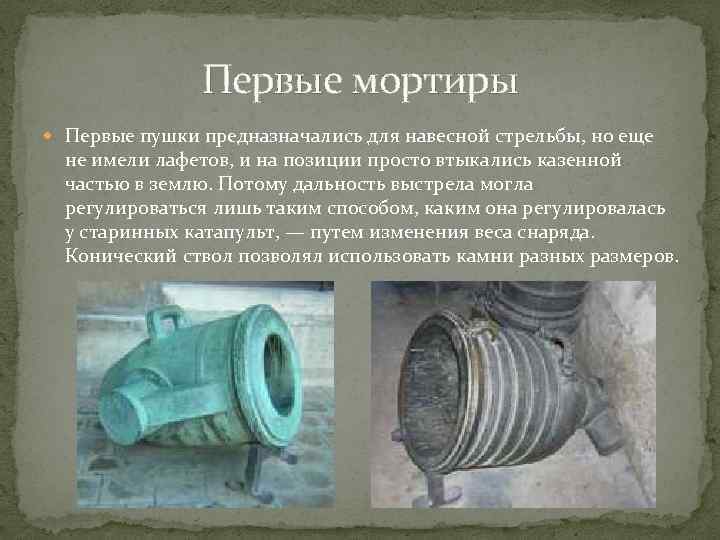 Первые мортиры

Первые пушки предназначались для навесной стрельбы, но еще не имели лафетов, и на позиции просто втыкались казенной частью в землю. Потому дальность выстрела могла регулироваться лишь таким способом, каким она регулировалась у старинных катапульт, — путем изменения веса снаряда. Конический ствол позволял использовать камни разных размеров.